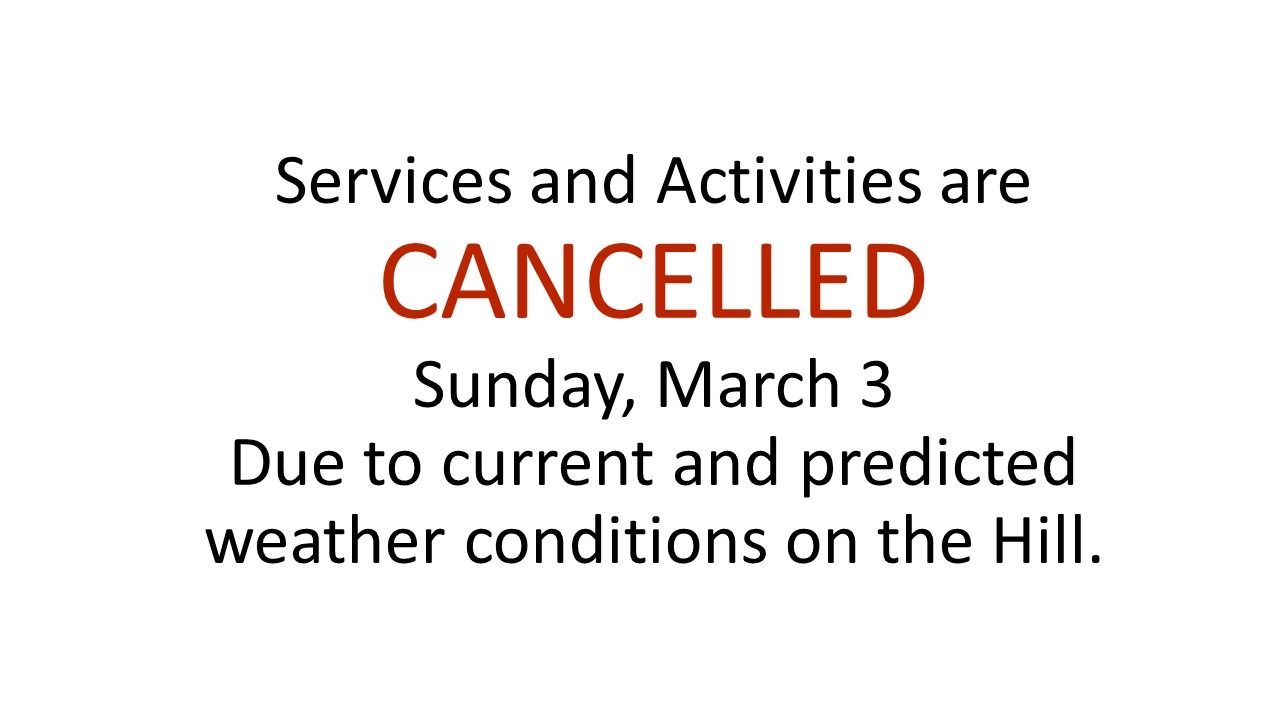 Services and Activities are
CANCELLED
Sunday, March 3
Due to current and predicted weather conditions on the Hill.